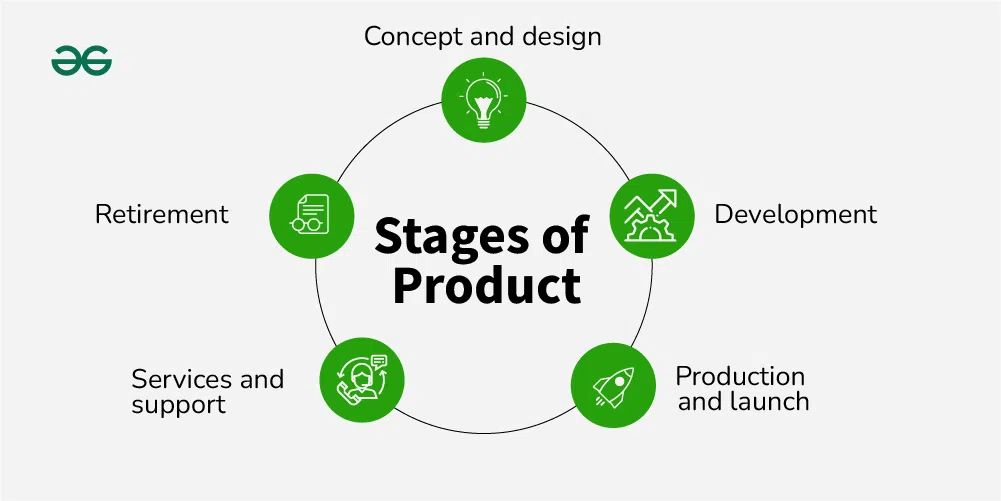 Concept and design

Retirement

Stages of Product

Development

Services and support

Production and launch